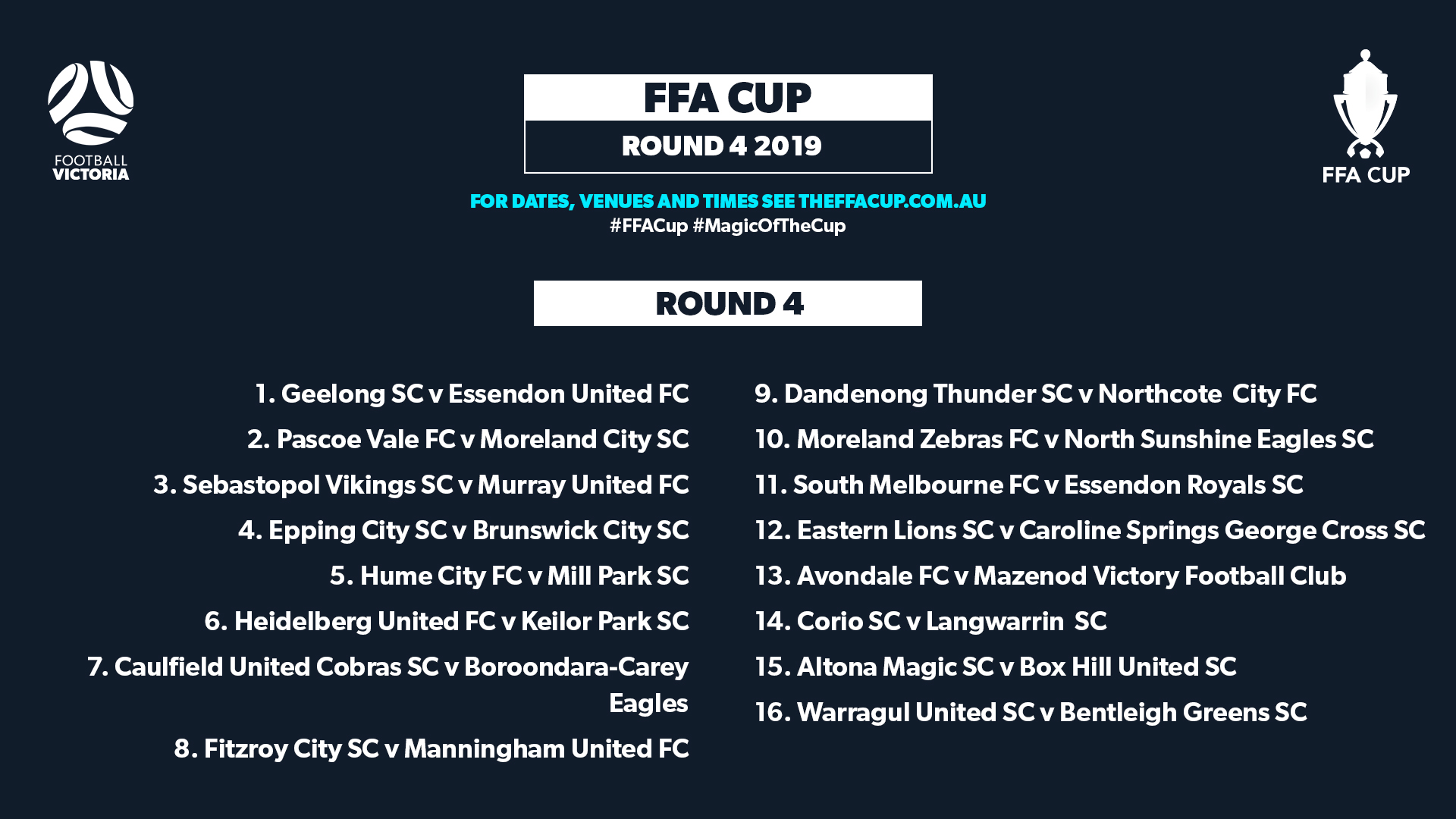 FOOTBALL VICTORIA

FFA CUP

ROUND 4 2019

FFA CUP

FOR DATES, VENUES AND TIMES SEE THEFFACUP.COM.AU
#FFACup #MagicOfTheCup

ROUND 4

1. Geelong SC v Essendon United FC
2. Pascoe Vale FC v Moreland City SC
3. Sebastopol Vikings SC v Murray United FC
4. Epping City SC v Brunswick City SC
5. Hume City FC v Mill Park SC
6. Heidelberg United FC v Keilor Park SC
7. Caulfield United Cobras SC v Boroondara-Carey Eagles
8. Fitzroy City SC v Manningham United FC

9. Dandenong Thunder SC v Northcote City FC
10. Moreland Zebras FC v North Sunshine Eagles SC
11. South Melbourne FC v Essendon Royals SC
12. Eastern Lions SC v Caroline Springs George Cross SC
13. Avondale FC v Mazenod Victory Football Club
14. Corio SC v Langwarrin SC
15. Altona Magic SC v Box Hill United SC
16. Warragul United SC v Bentleigh Greens SC